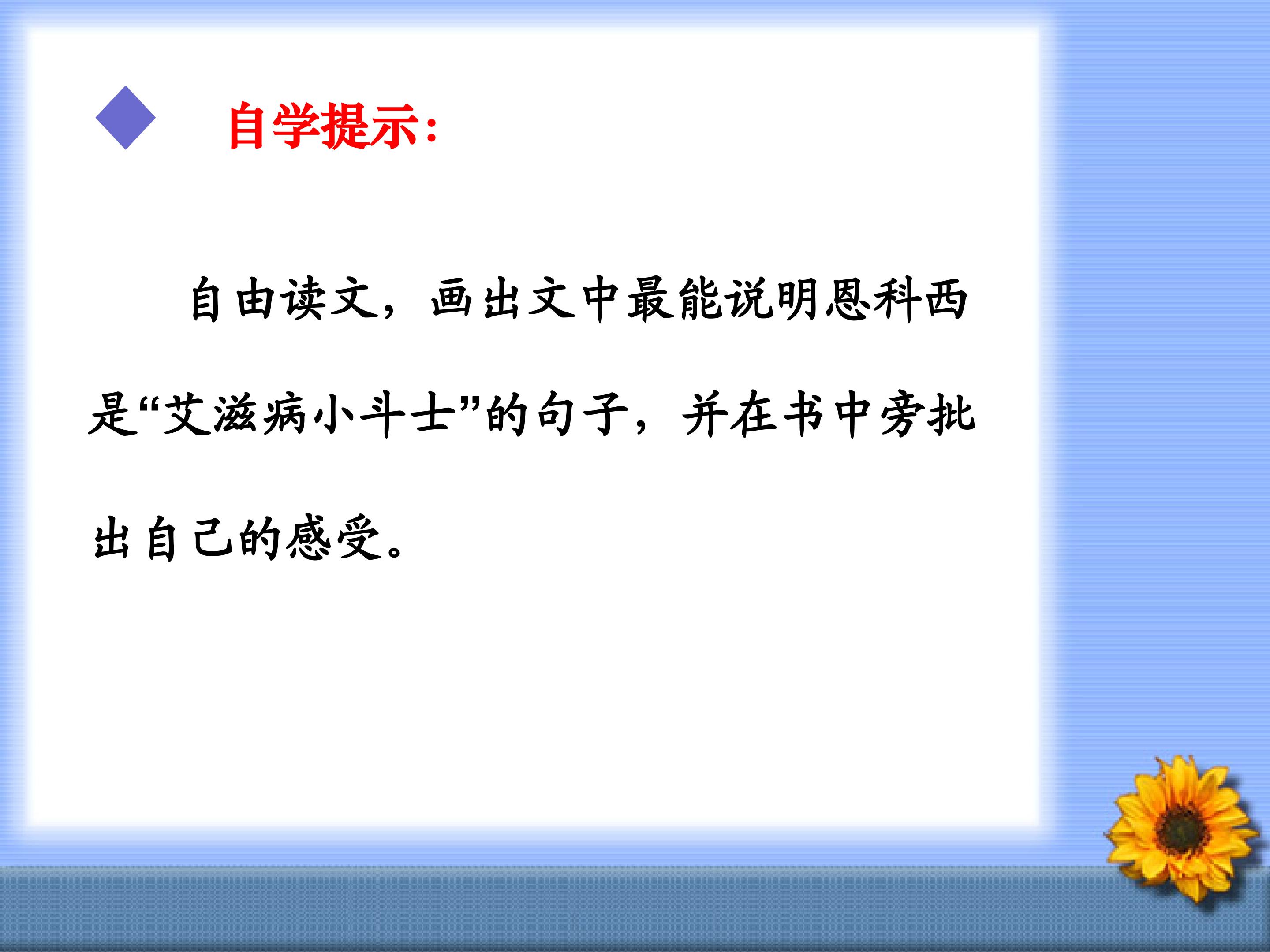 自学提示：

自由读文，画出文中最能说明恩科西是“艾滋病小斗士”的句子，并在书中旁批出自己的感受。